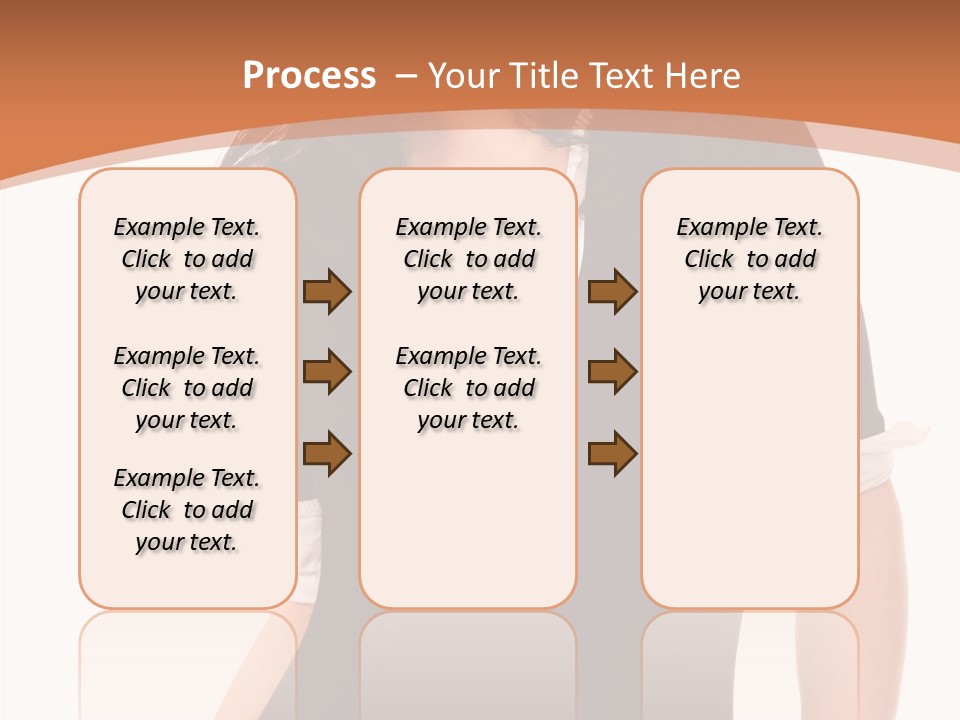 Process – Your Title Text Here

Example Text. Click to add your text.

Example Text. Click to add your text.

Example Text. Click to add your text.

Example Text. Click to add your text.

Example Text. Click to add your text.

Example Text. Click to add your text.